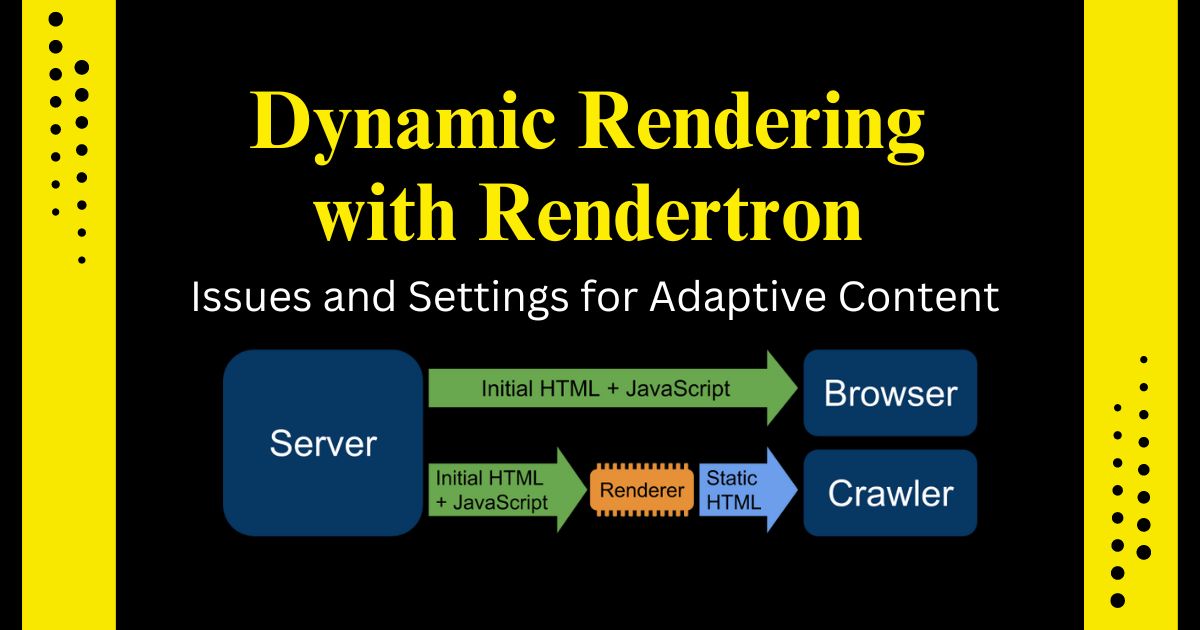 Dynamic Rendering with Rendertron

Issues and Settings for Adaptive Content

Server

Initial HTML + JavaScript

Browser

Initial HTML + JavaScript

Renderer

Static HTML

Crawler